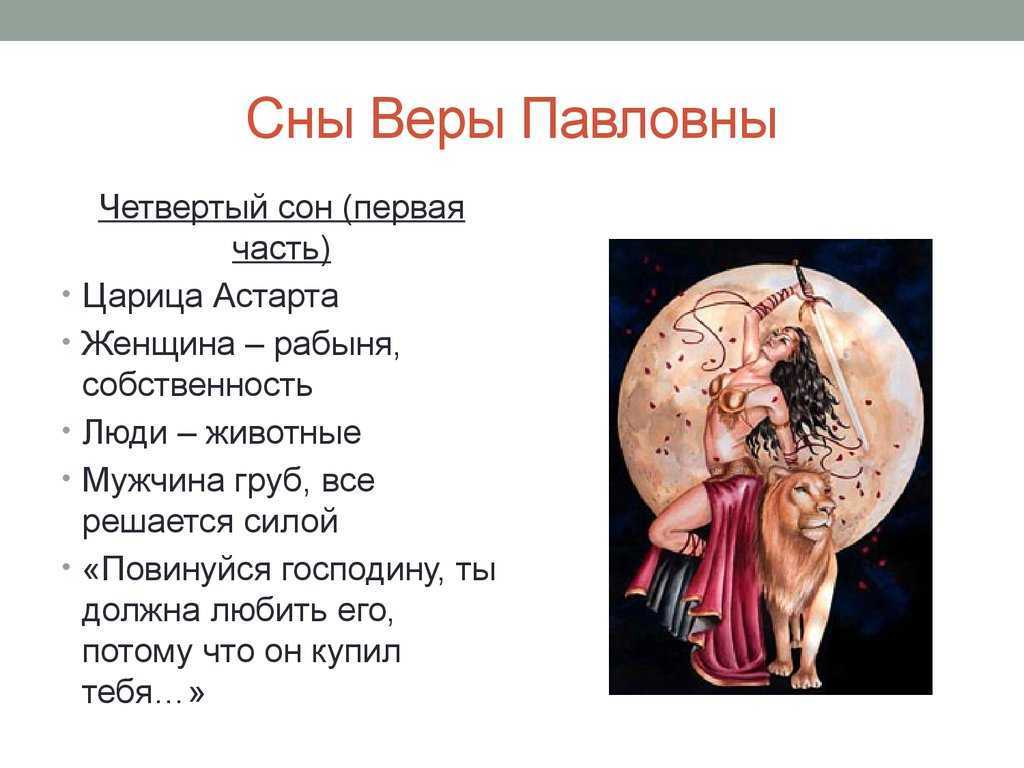 Сны Веры Павловны

Четвертый сон (первая часть)

• Царица Астарта
• Женщина – рабыня, собственность
• Люди – животные
• Мужчина груб, все решается силой
• «Повинуйся господину, ты должна любить его, потому что он купил тебя…»